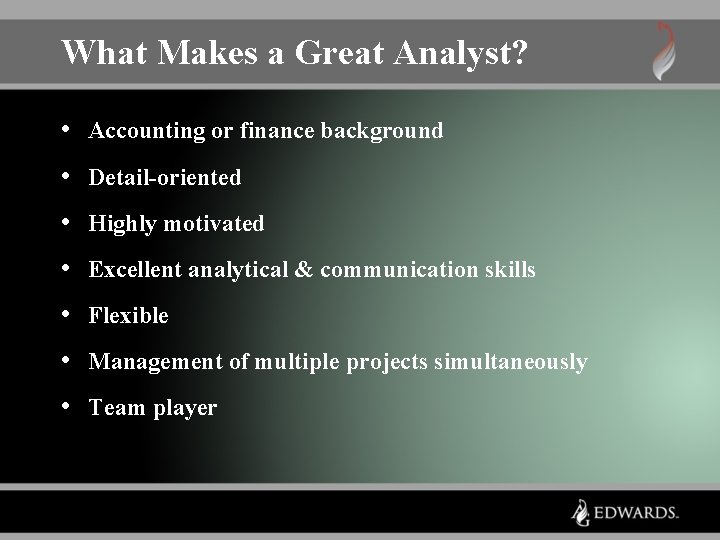 What Makes a Great Analyst?

• Accounting or finance background
• Detail-oriented
• Highly motivated
• Excellent analytical & communication skills
• Flexible
• Management of multiple projects simultaneously
• Team player

EDWARDS.